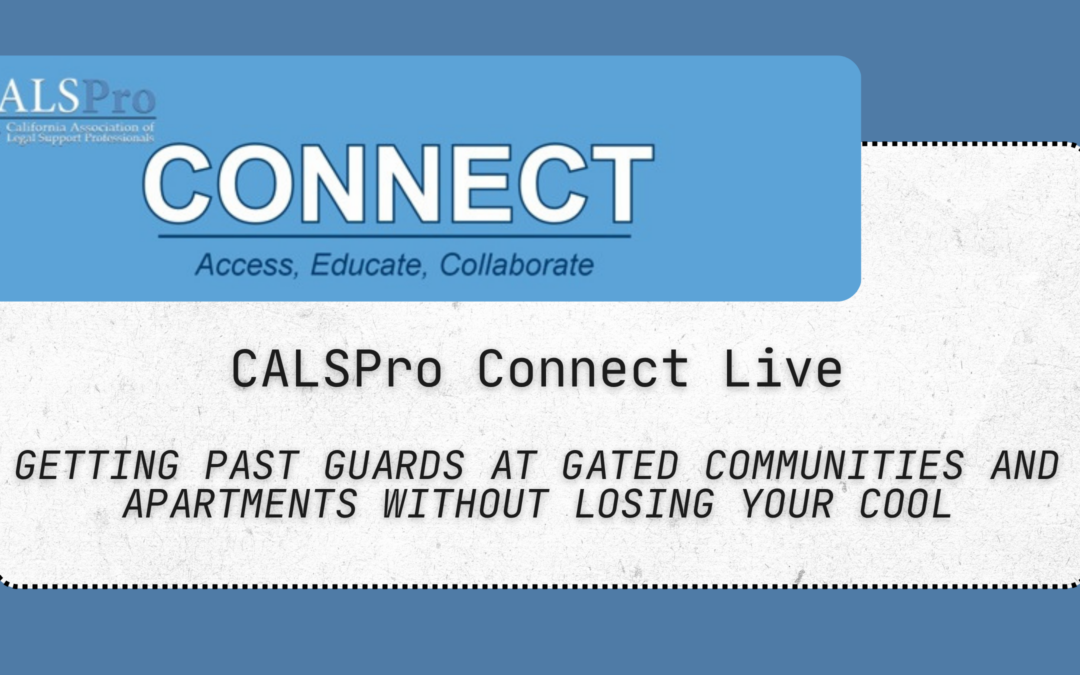 ALSPro
California Association of Legal Support Professionals

CONNECT
Access, Educate, Collaborate

CALSPro Connect Live

GETTING PAST GUARDS AT GATED COMMUNITIES AND APARTMENTS WITHOUT LOSING YOUR COOL